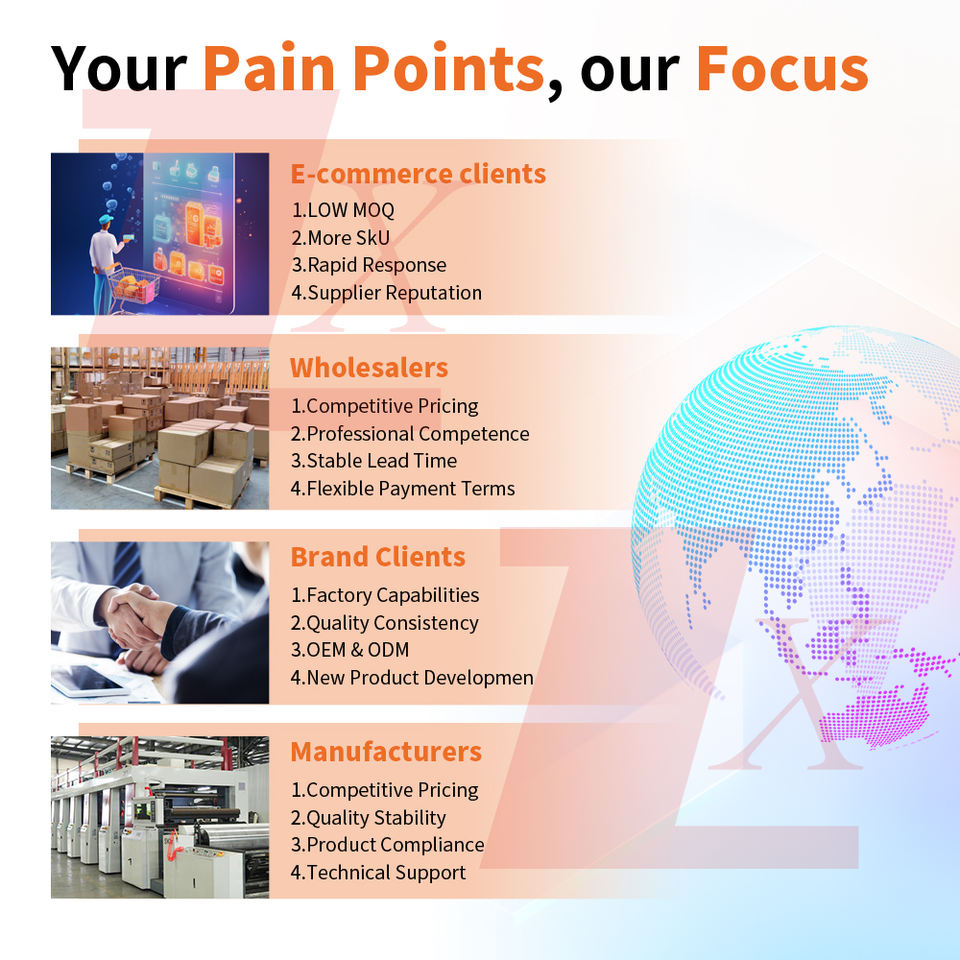 Your Pain Points, our Focus

E-commerce clients
1.LOW MOQ
2.More SkU
3.Rapid Response
4.Supplier Reputation

Wholesalers
1.Competitive Pricing
2.Professional Competence
3.Stable Lead Time
4.Flexible Payment Terms

Brand Clients
1.Factory Capabilities
2.Quality Consistency
3.OEM & ODM
4.New Product Developmen

Manufacturers
1.Competitive Pricing
2.Quality Stability
3.Product Compliance
4.Technical Support